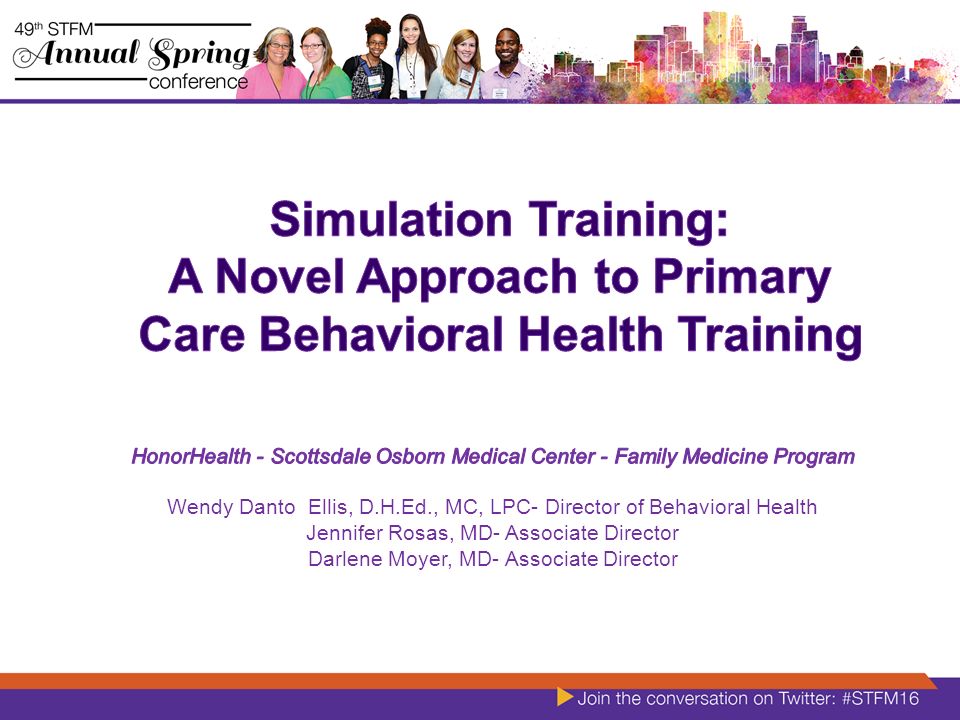 49th STFM
Annual Spring
conference

Simulation Training:
A Novel Approach to Primary Care Behavioral Health Training

HonorHealth - Scottsdale Osborn Medical Center - Family Medicine Program

Wendy Danto Ellis, D.H.Ed., MC, LPC- Director of Behavioral Health
Jennifer Rosas, MD- Associate Director
Darlene Moyer, MD- Associate Director

Join the conversation on Twitter: #STFM16